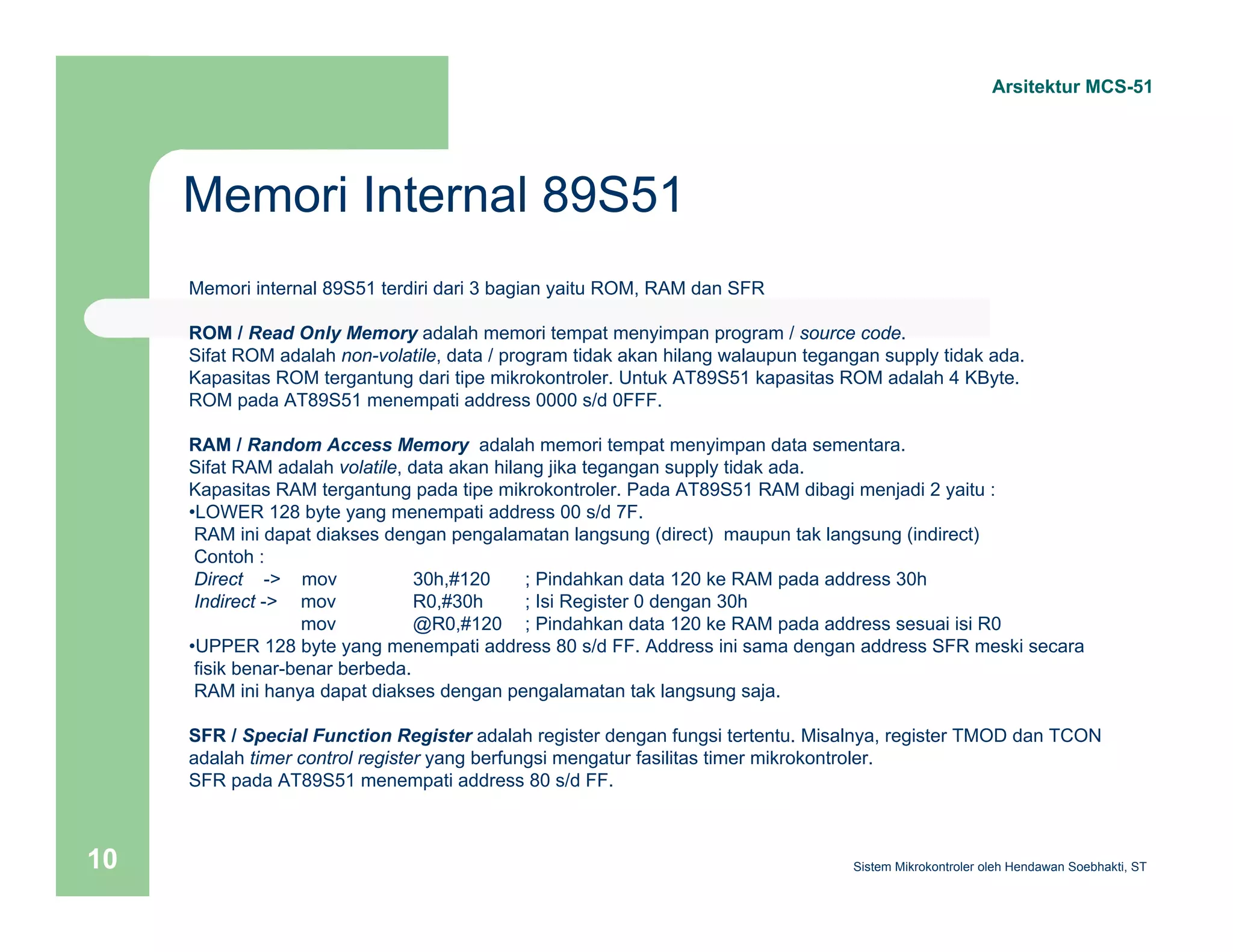 Arsitektur MCS-51

Memori Internal 89S51

Memori internal 89S51 terdiri dari 3 bagian yaitu ROM, RAM dan SFR

ROM / Read Only Memory adalah memori tempat menyimpan program / source code.
Sifat ROM adalah non-volatile, data / program tidak akan hilang walaupun tegangan supply tidak ada.
Kapasitas ROM tergantung dari tipe mikrokontroler. Untuk AT89S51 kapasitas ROM adalah 4 KByte.
ROM pada AT89S51 menempati address 0000 s/d 0FFF.

RAM / Random Access Memory adalah memori tempat menyimpan data sementara.
Sifat RAM adalah volatile, data akan hilang jika tegangan supply tidak ada.
Kapasitas RAM tergantung pada tipe mikrokontroler. Pada AT89S51 RAM dibagi menjadi 2 yaitu :
•LOWER 128 byte yang menempati address 00 s/d 7F.
RAM ini dapat diakses dengan pengalamatan langsung (direct) maupun tak langsung (indirect)
Contoh :
Direct -> mov 30h,#120 ; Pindahkan data 120 ke RAM pada address 30h
Indirect -> mov R0,#30h ; Isi Register 0 dengan 30h
mov @R0,#120 ; Pindahkan data 120 ke RAM pada address sesuai isi R0
•UPPER 128 byte yang menempati address 80 s/d FF. Address ini sama dengan address SFR meski secara fisik benar-benar berbeda.
RAM ini hanya dapat diakses dengan pengalamatan tak langsung saja.

SFR / Special Function Register adalah register dengan fungsi tertentu. Misalnya, register TMOD dan TCON adalah timer control register yang berfungsi mengatur fasilitas timer mikrokontroler.
SFR pada AT89S51 menempati address 80 s/d FF.

10

Sistem Mikrokontroler oleh Hendawan Soebhakti, ST